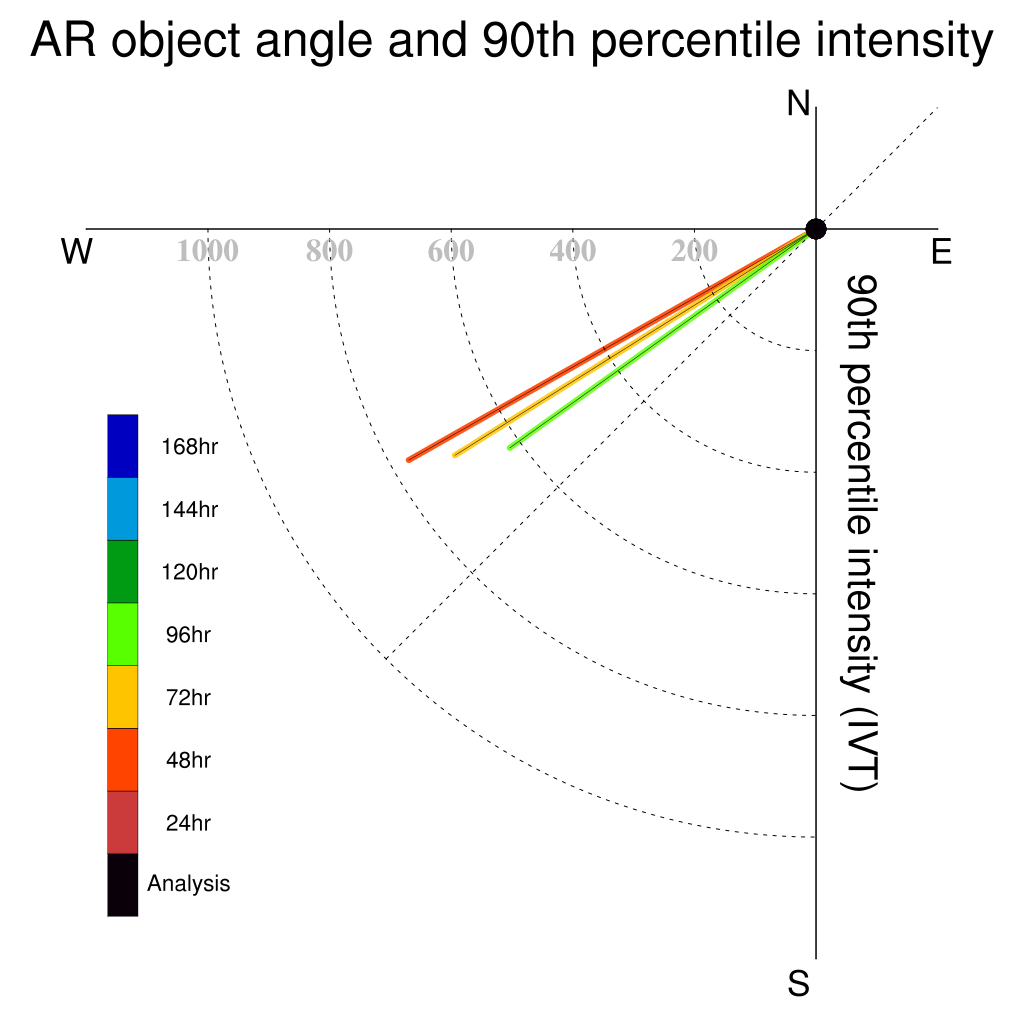 AR object angle and 90th percentile intensity

N

W

1000 800 600 400 200

E

90th percentile intensity (IVT)

168hr

144hr

120hr

96hr

72hr

48hr

24hr

Analysis

S